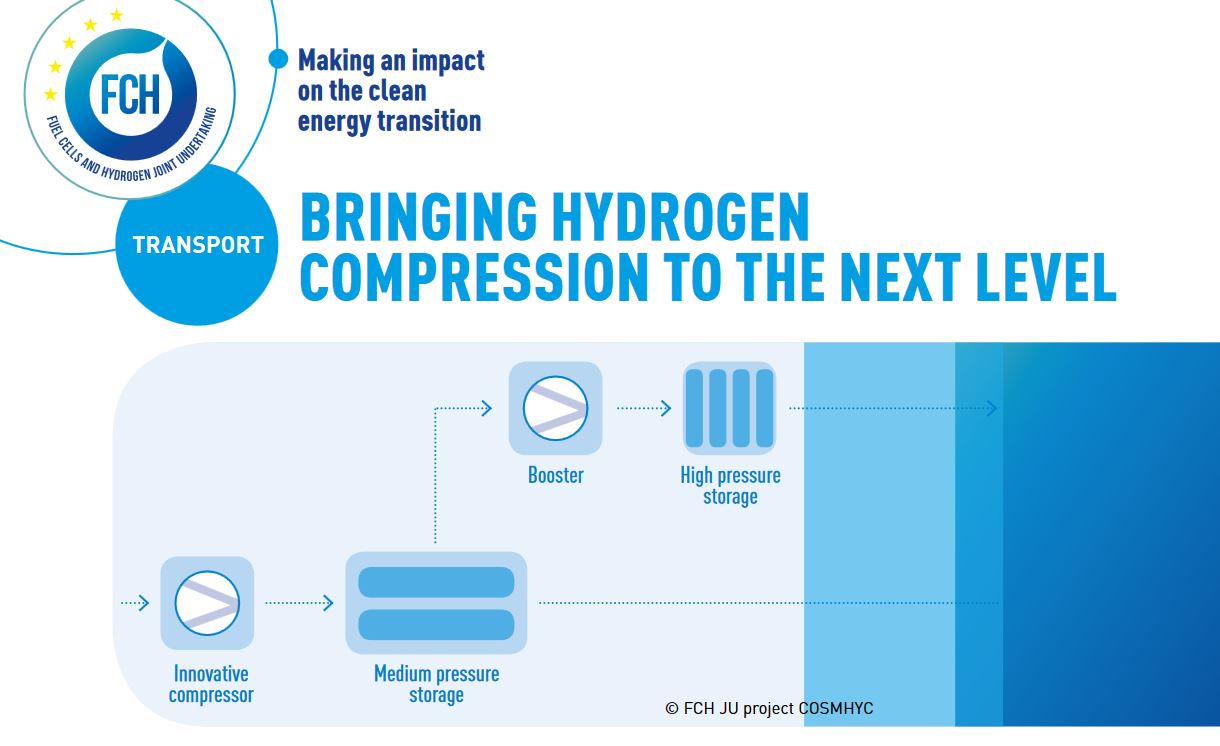 FCH
FUEL CELLS AND HYDROGEN JOINT UNDERTAKING

Making an impact on the clean energy transition

TRANSPORT

BRINGING HYDROGEN COMPRESSION TO THE NEXT LEVEL

Booster

High pressure storage

Innovative compressor

Medium pressure storage

© FCH JU project COSMHYC